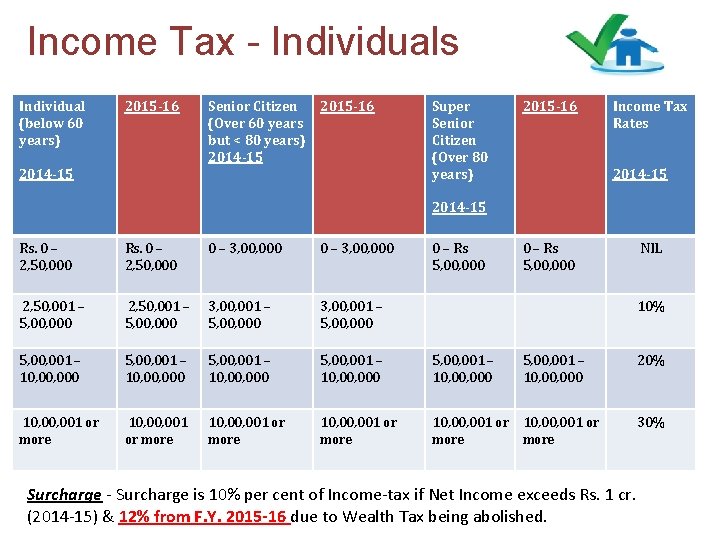 Income Tax - Individuals

| Individual (below 60 years) 2014-15 | 2015-16 | Senior Citizen (Over 60 years but < 80 years) 2014-15 | 2015-16 | Super Senior Citizen (Over 80 years) 2014-15 | 2015-16 | Income Tax Rates 2014-15 |
|---|---|---|---|---|---|---|
| Rs. 0 – 2,50,000 | Rs. 0 – 2,50,000 | 0 – 3,00,000 | 0 – 3,00,000 | 0 – Rs 5,00,000 | 0 – Rs 5,00,000 | NIL |
| 2,50,001 – 5,00,000 | 2,50,001 – 5,00,000 | 3,00,001 – 5,00,000 | 3,00,001 – 5,00,000 | | | 10% |
| 5,00,001 – 10,00,000 | 5,00,001 – 10,00,000 | 5,00,001 – 10,00,000 | 5,00,001 – 10,00,000 | 5,00,001 – 10,00,000 | 5,00,001 – 10,00,000 | 20% |
| 10,00,001 or more | 10,00,001 or more | 10,00,001 or more | 10,00,001 or more | 10,00,001 or more | 10,00,001 or more | 30% |

Surcharge - Surcharge is 10% per cent of Income-tax if Net Income exceeds Rs. 1 cr. (2014-15) & 12% from F.Y. 2015-16 due to Wealth Tax being abolished.